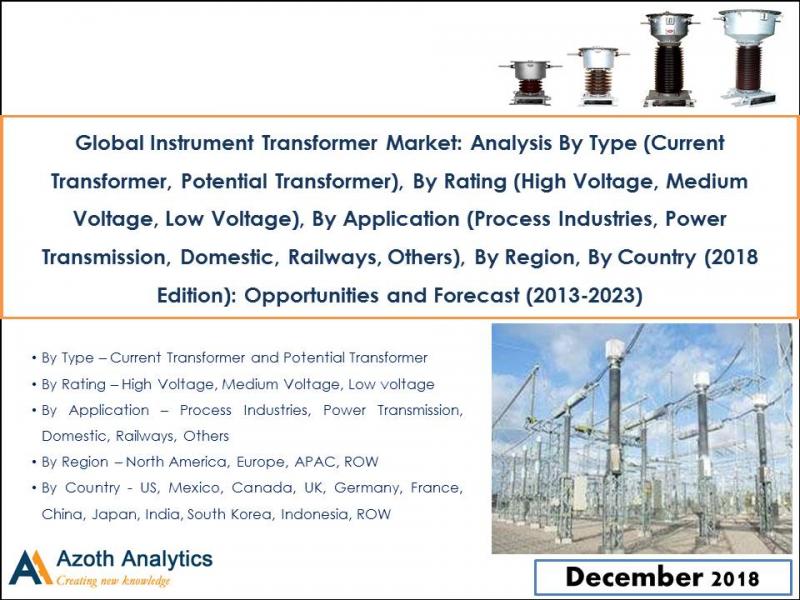 Global Instrument Transformer Market: Analysis By Type (Current Transformer, Potential Transformer), By Rating (High Voltage, Medium Voltage, Low Voltage), By Application (Process Industries, Power Transmission, Domestic, Railways, Others), By Region, By Country (2018 Edition): Opportunities and Forecast (2013-2023)

• By Type – Current Transformer and Potential Transformer
• By Rating – High Voltage, Medium Voltage, Low voltage
• By Application – Process Industries, Power Transmission, Domestic, Railways, Others
• By Region – North America, Europe, APAC, ROW
• By Country - US, Mexico, Canada, UK, Germany, France, China, Japan, India, South Korea, Indonesia, ROW

Azoth Analytics
Creating new knowledge

December 2018